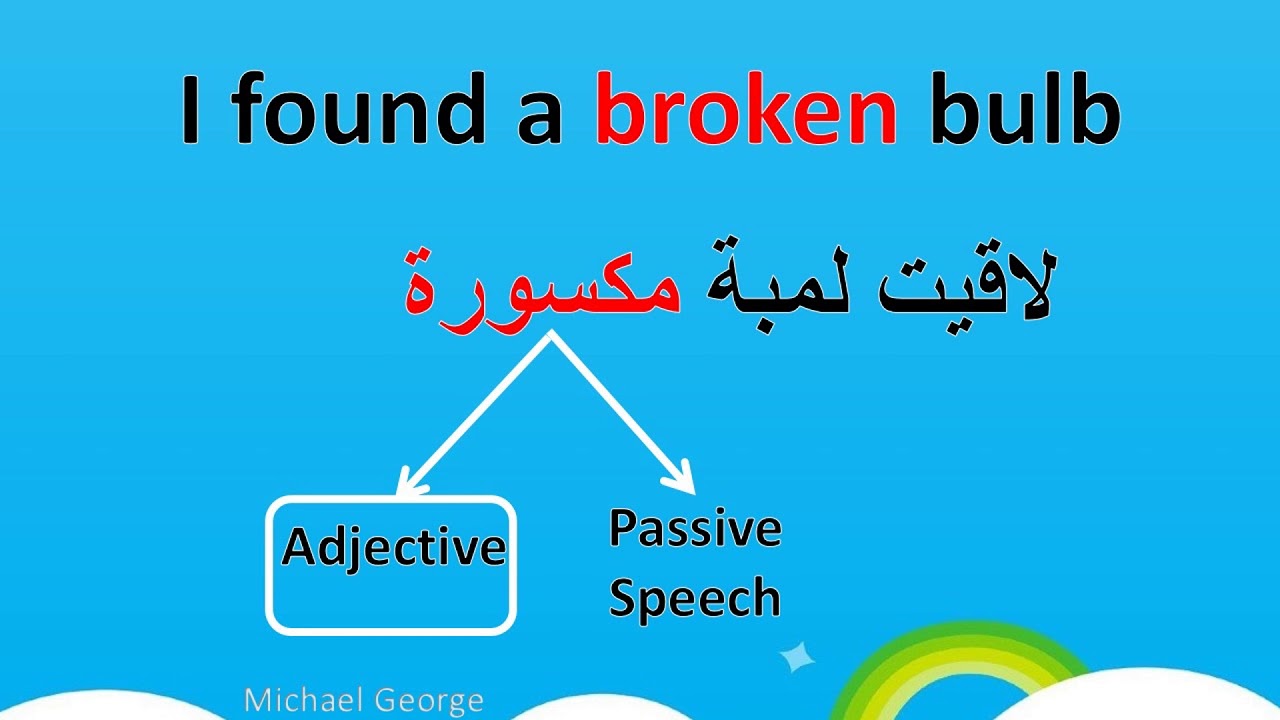 I found a broken bulb

لاقيت لمبة مكسورة

Adjective

Passive Speech

Michael George